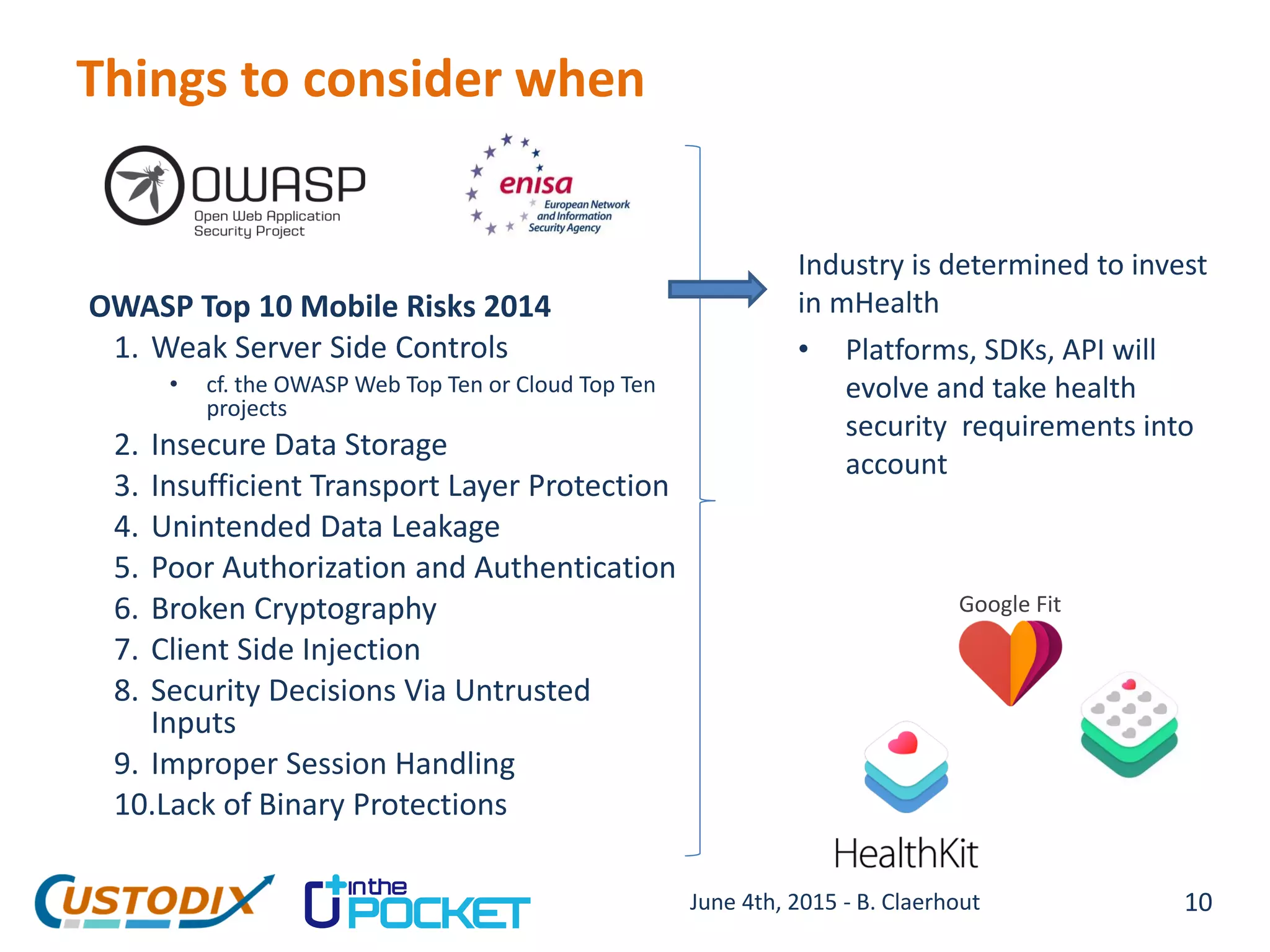 Things to consider when

OWASP
Open Web Application Security Project

enisa
European Network and Information Security Agency

OWASP Top 10 Mobile Risks 2014
1. Weak Server Side Controls
• cf. the OWASP Web Top Ten or Cloud Top Ten projects
2. Insecure Data Storage
3. Insufficient Transport Layer Protection
4. Unintended Data Leakage
5. Poor Authorization and Authentication
6. Broken Cryptography
7. Client Side Injection
8. Security Decisions Via Untrusted Inputs
9. Improper Session Handling
10. Lack of Binary Protections

Industry is determined to invest in mHealth

• Platforms, SDKs, API will evolve and take health security requirements into account

Google Fit

HealthKit

CUSTODIX

in the POCKET

June 4th, 2015 - B. Claerhout

10